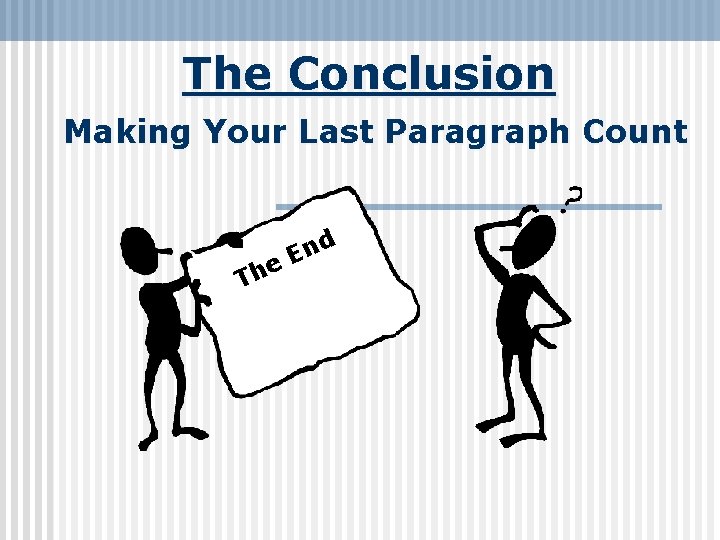 The Conclusion

Making Your Last Paragraph Count

The End

?